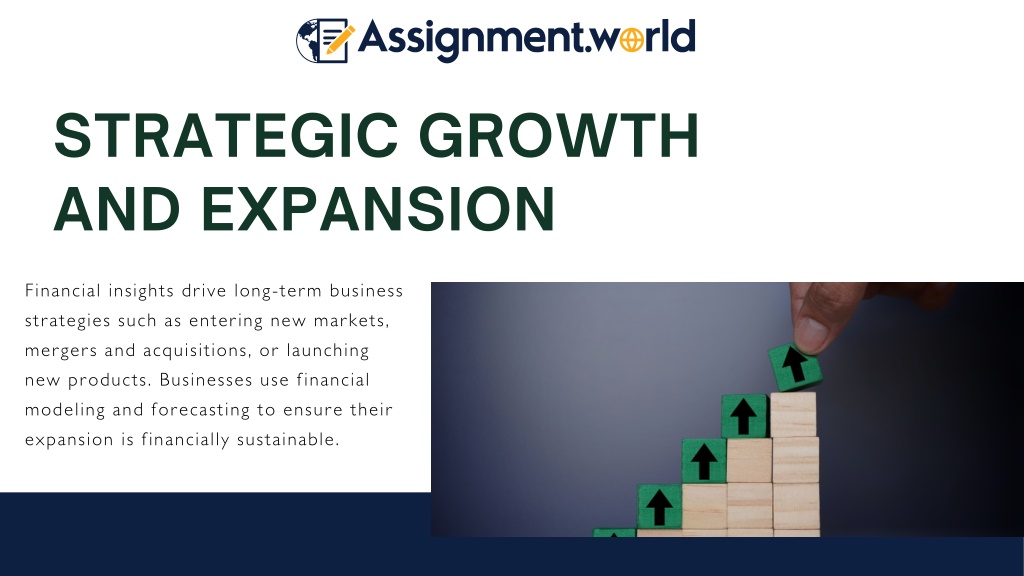 Assignment.world

STRATEGIC GROWTH AND EXPANSION

Financial insights drive long-term business strategies such as entering new markets, mergers and acquisitions, or launching new products. Businesses use financial modeling and forecasting to ensure their expansion is financially sustainable.